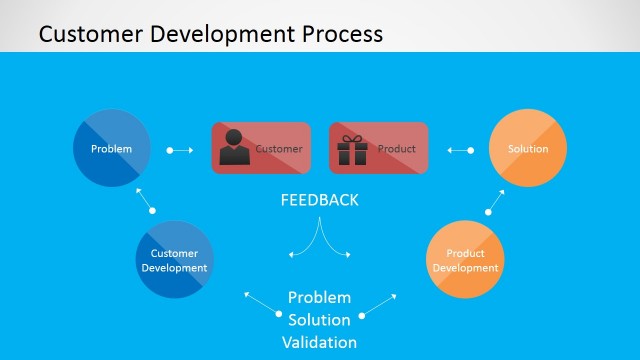 Customer Development Process

Problem

Customer

Product

Solution

FEEDBACK

Customer Development

Product Development

Problem Solution Validation